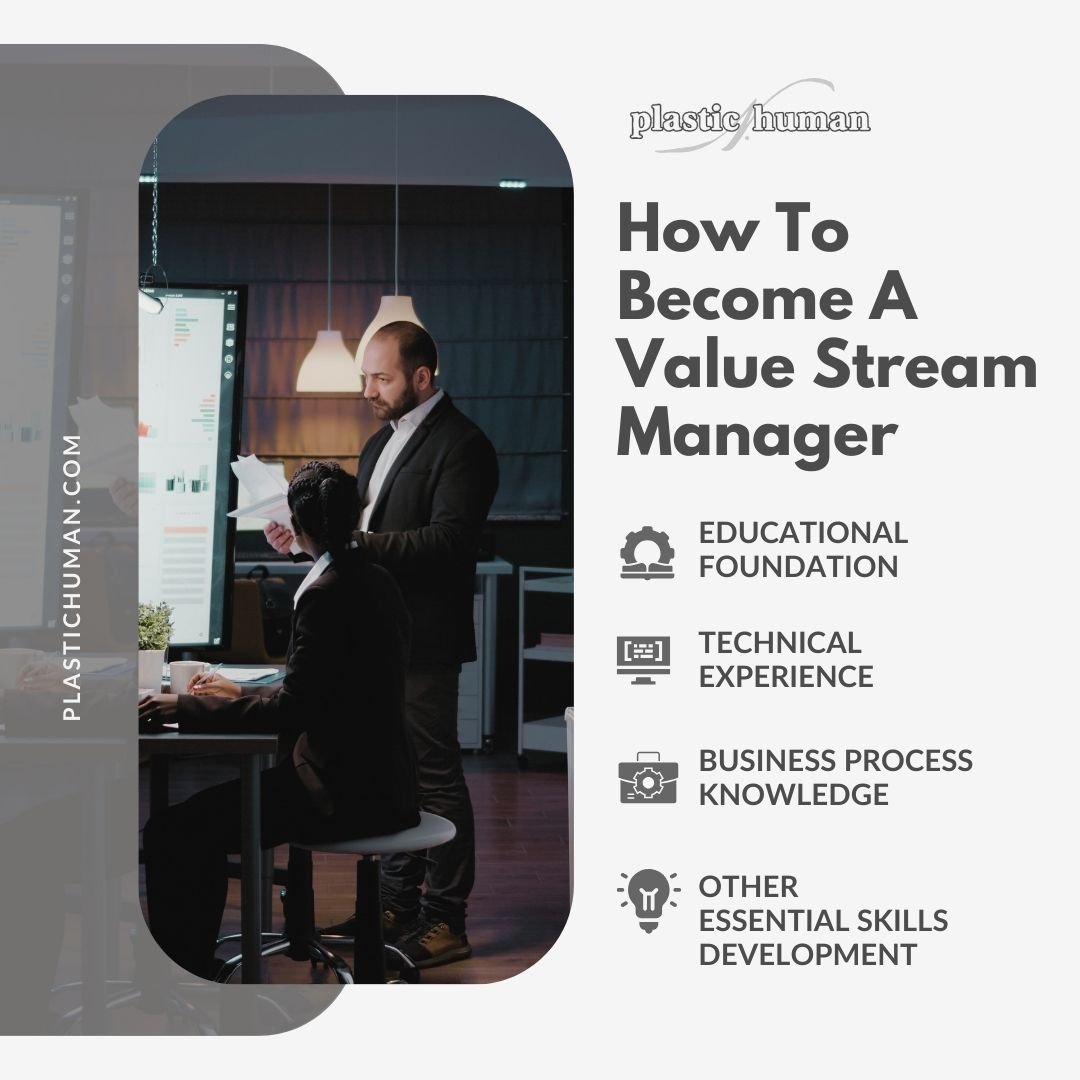 PLASTICHUMAN.COM

plastic human

How To Become A Value Stream Manager

EDUCATIONAL FOUNDATION

TECHNICAL EXPERIENCE

BUSINESS PROCESS KNOWLEDGE

OTHER ESSENTIAL SKILLS DEVELOPMENT